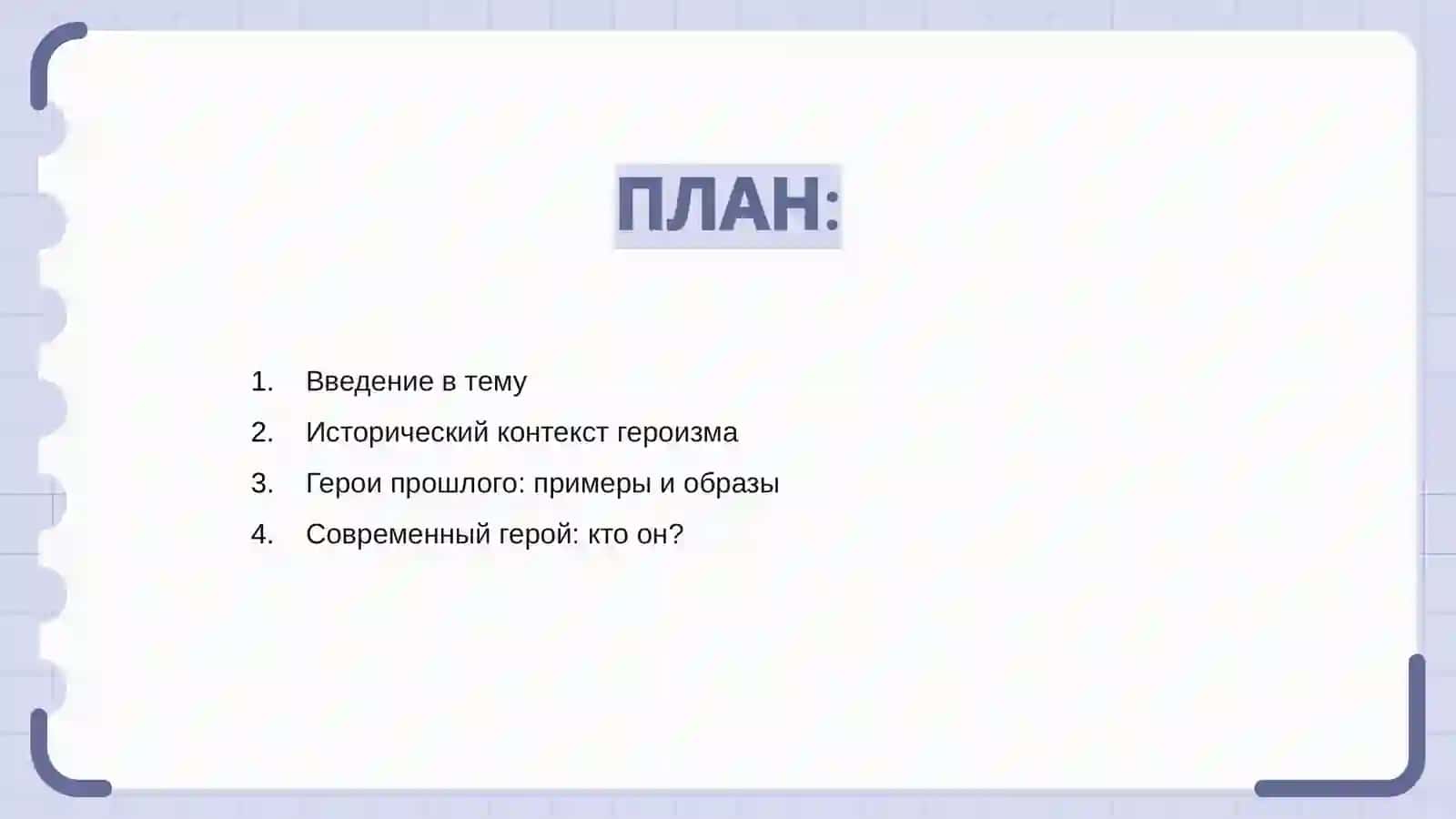 ПЛАН:

1. Введение в тему
2. Исторический контекст героизма
3. Герои прошлого: примеры и образы
4. Современный герой: кто он?